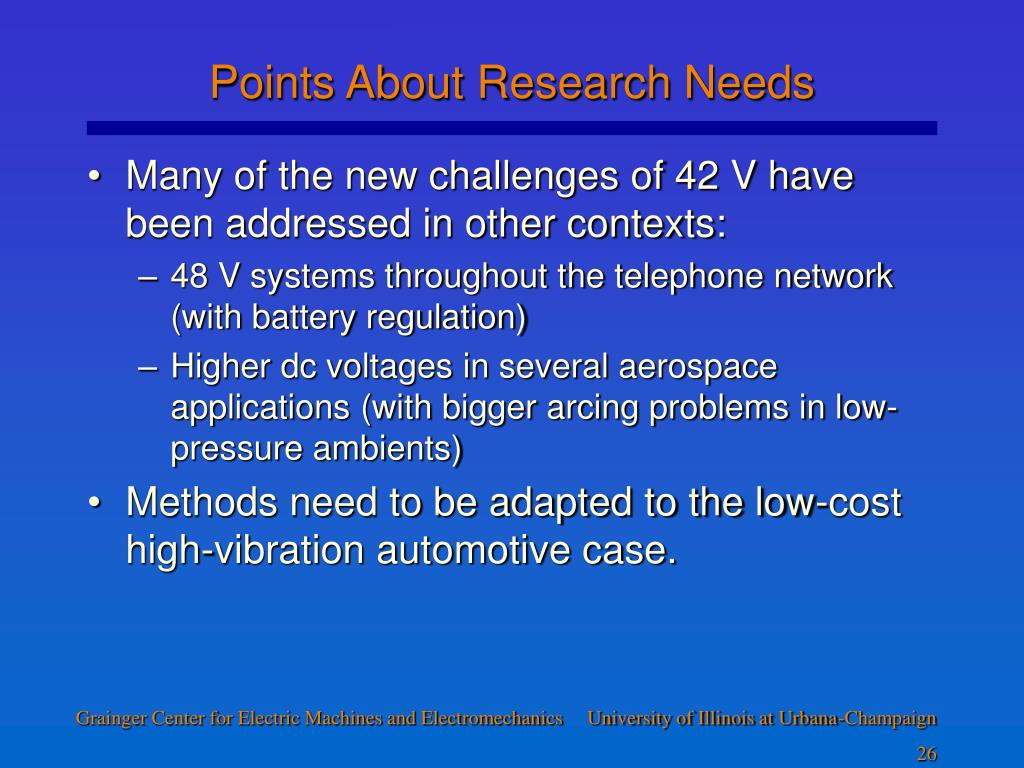 Points About Research Needs

• Many of the new challenges of 42 V have been addressed in other contexts:

– 48 V systems throughout the telephone network (with battery regulation)

– Higher dc voltages in several aerospace applications (with bigger arcing problems in low-pressure ambients)

• Methods need to be adapted to the low-cost high-vibration automotive case.

Grainger Center for Electric Machines and Electromechanics University of Illinois at Urbana-Champaign

26